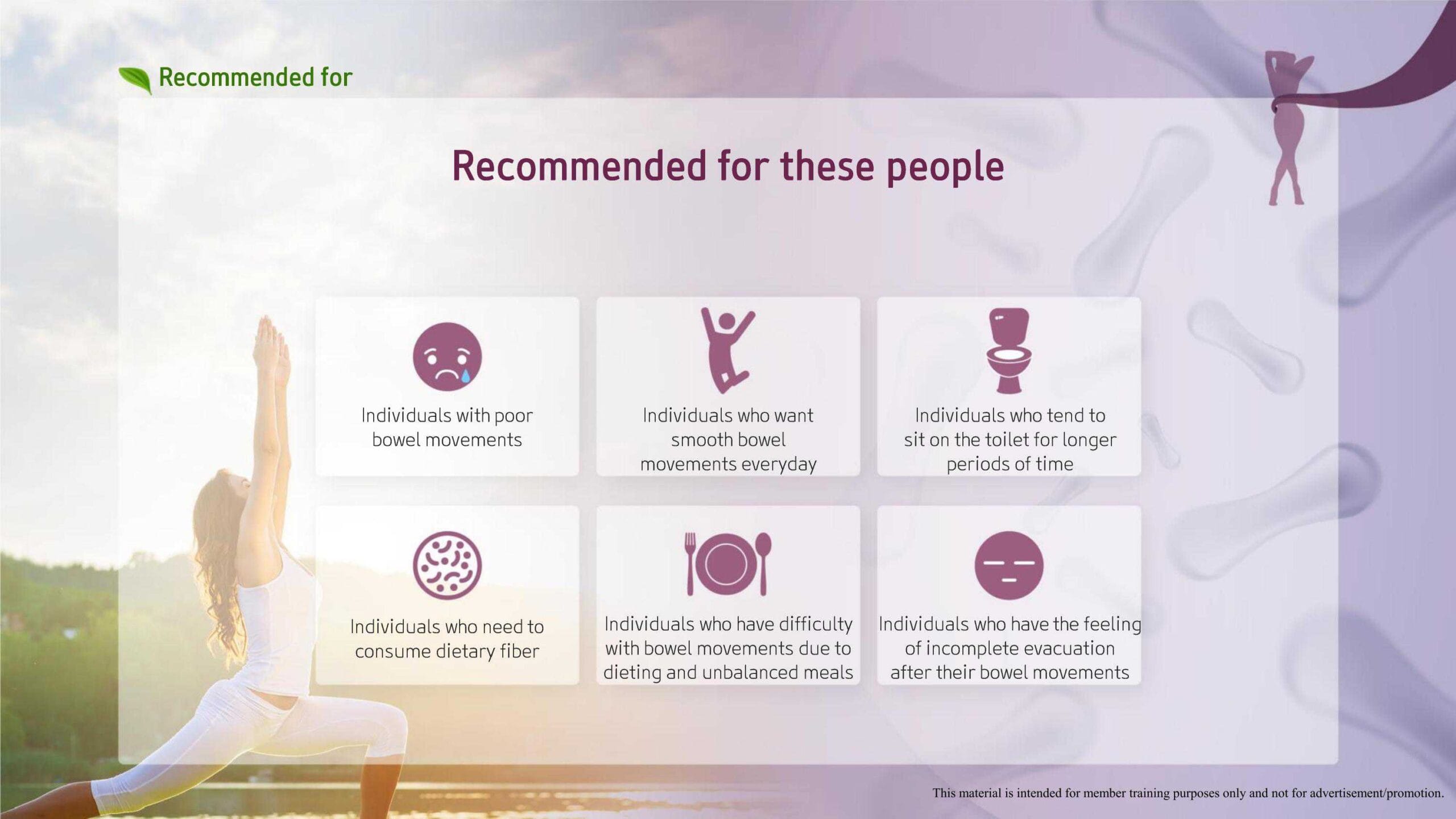 Recommended for

Recommended for these people

Individuals with poor bowel movements

Individuals who want smooth bowel movements everyday

Individuals who tend to sit on the toilet for longer periods of time

Individuals who need to consume dietary fiber

Individuals who have difficulty with bowel movements due to dieting and unbalanced meals

Individuals who have the feeling of incomplete evacuation after their bowel movements

This material is intended for member training purposes only and not for advertisement/promotion.